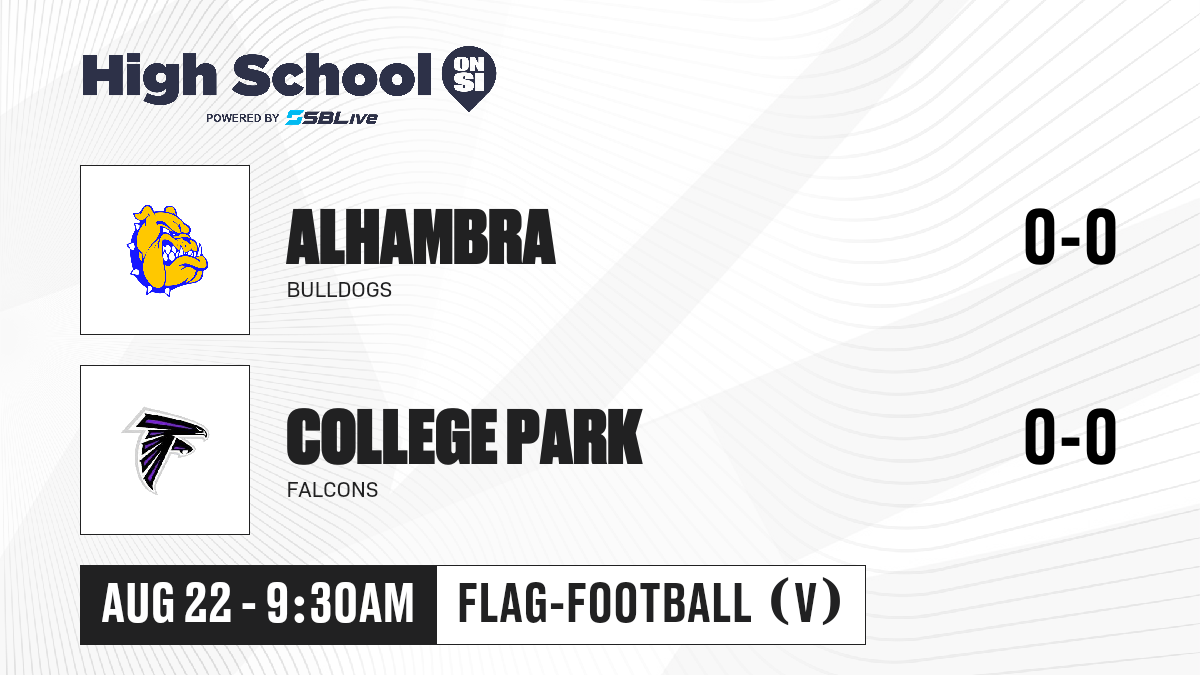 High School ON SI
POWERED BY SBLive

ALHAMBRA
BULLDOGS
0-0

COLLEGE PARK
FALCONS
0-0

AUG 22 - 9:30AM
FLAG-FOOTBALL (V)